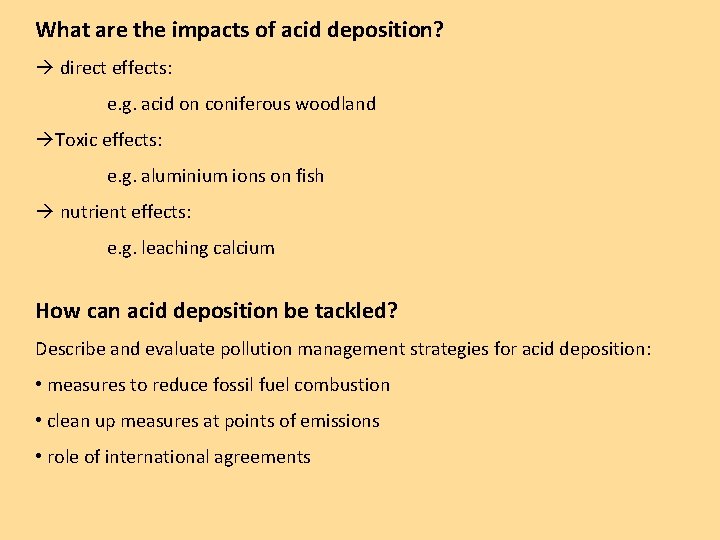 What are the impacts of acid deposition?

→ direct effects:

e.g. acid on coniferous woodland

→Toxic effects:

e.g. aluminium ions on fish

→ nutrient effects:

e.g. leaching calcium

How can acid deposition be tackled?

Describe and evaluate pollution management strategies for acid deposition:

• measures to reduce fossil fuel combustion

• clean up measures at points of emissions

• role of international agreements